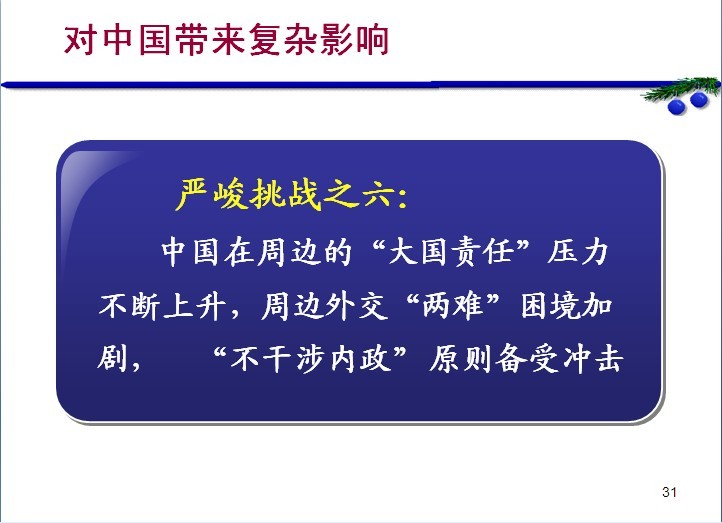 对中国带来复杂影响

严峻挑战之六：

中国在周边的“大国责任”压力不断上升，周边外交“两难”困境加剧，“不干涉内政”原则备受冲击

31